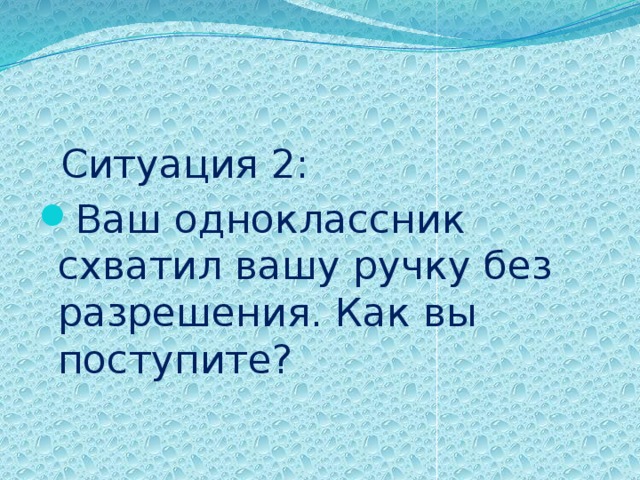 Ситуация 2:

Ваш одноклассник схватил вашу ручку без разрешения. Как вы поступите?